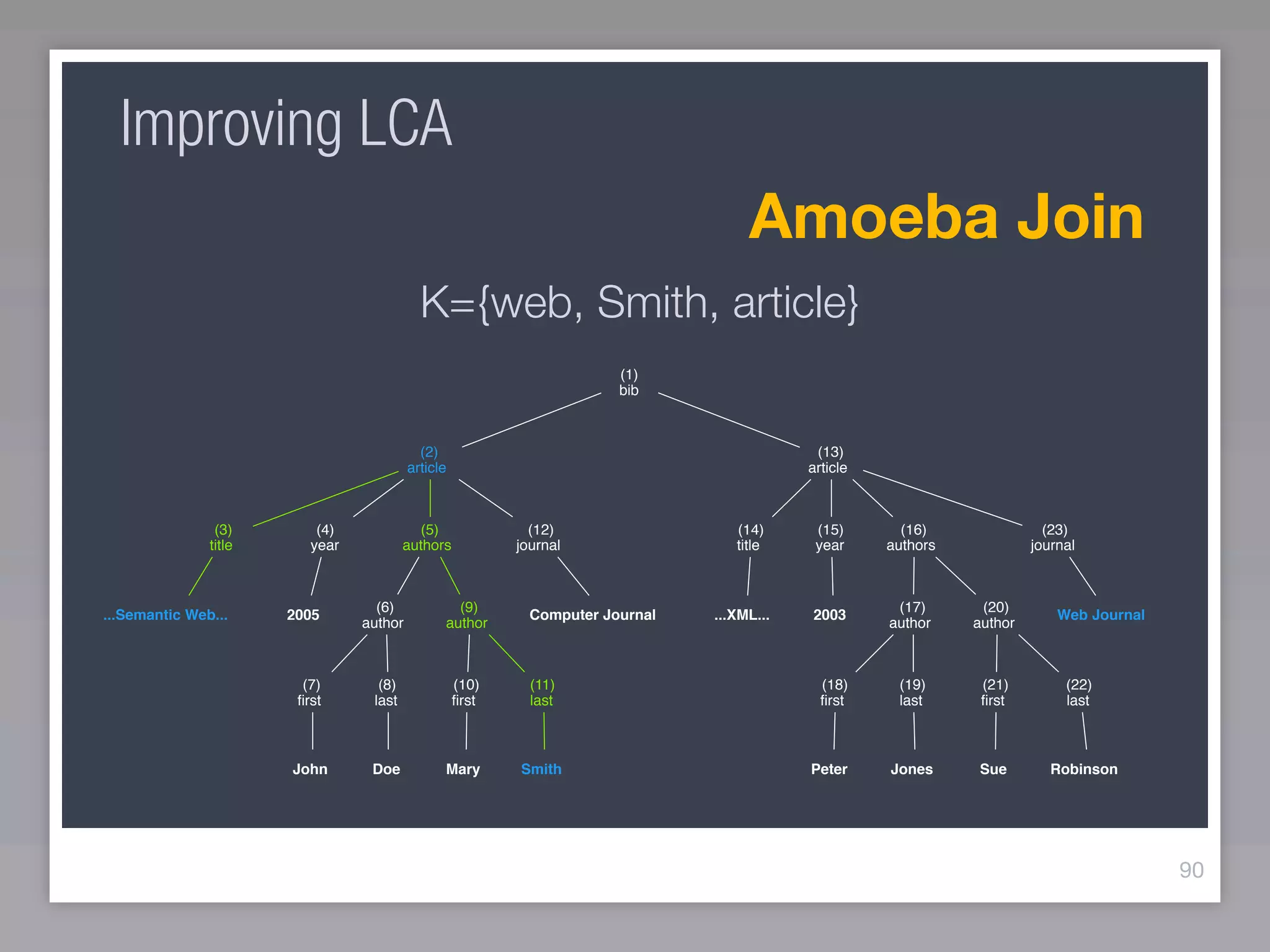 Improving LCA

Amoeba Join

K={web, Smith, article}

(1)
bib

(2)
article

(13)
article

(3)
title

(4)
year

(5)
authors

(12)
journal

(14)
title

(15)
year

(16)
authors

(23)
journal

...Semantic Web...

2005

(6)
author

(9)
author

Computer Journal

...XML...

2003

(17)
author

(20)
author

Web Journal

(7)
first

(8)
last

(10)
first

(11)
last

(18)
first

(19)
last

(21)
first

(22)
last

John

Doe

Mary

Smith

Peter

Jones

Sue

Robinson

90